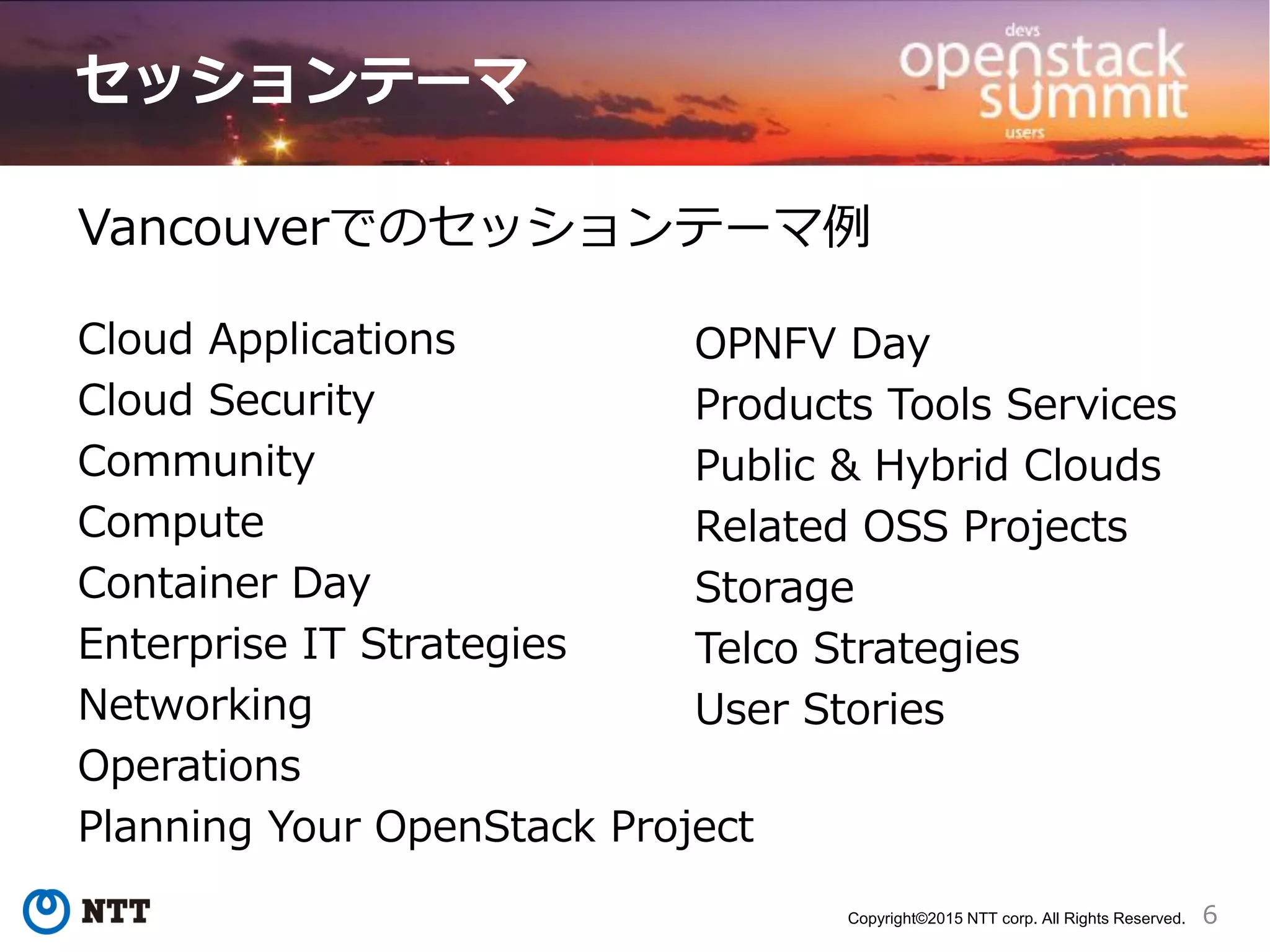 セッションテーマ

devs
openstack
summit
users

Vancouverでのセッションテーマ例

Cloud Applications
Cloud Security
Community
Compute
Container Day
Enterprise IT Strategies
Networking
Operations
Planning Your OpenStack Project

OPNFV Day
Products Tools Services
Public & Hybrid Clouds
Related OSS Projects
Storage
Telco Strategies
User Stories

NTT

Copyright©2015 NTT corp. All Rights Reserved. 6